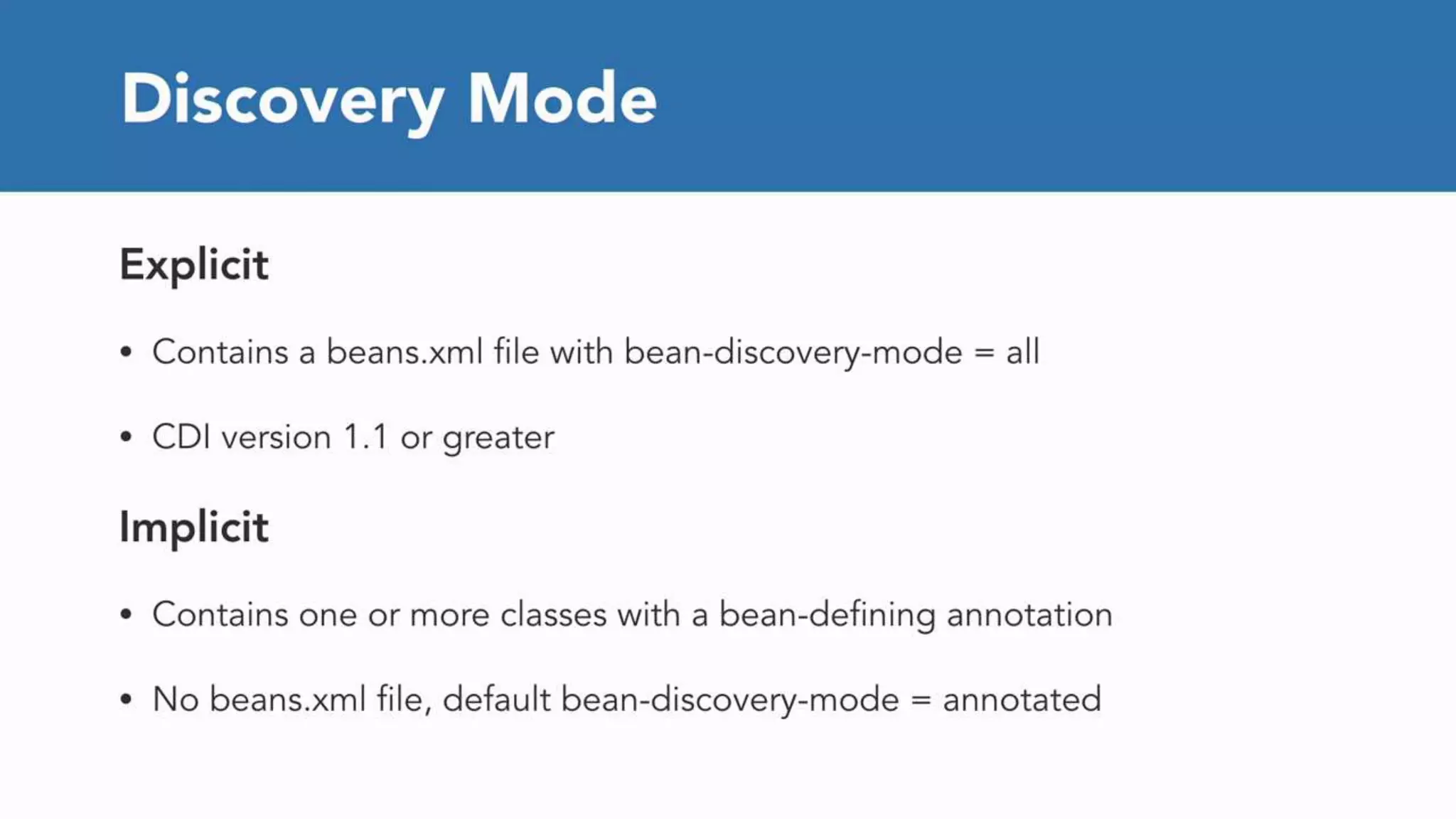 Discovery Mode

Explicit

• Contains a beans.xml file with bean-discovery-mode = all

• CDI version 1.1 or greater

Implicit

• Contains one or more classes with a bean-defining annotation

• No beans.xml file, default bean-discovery-mode = annotated